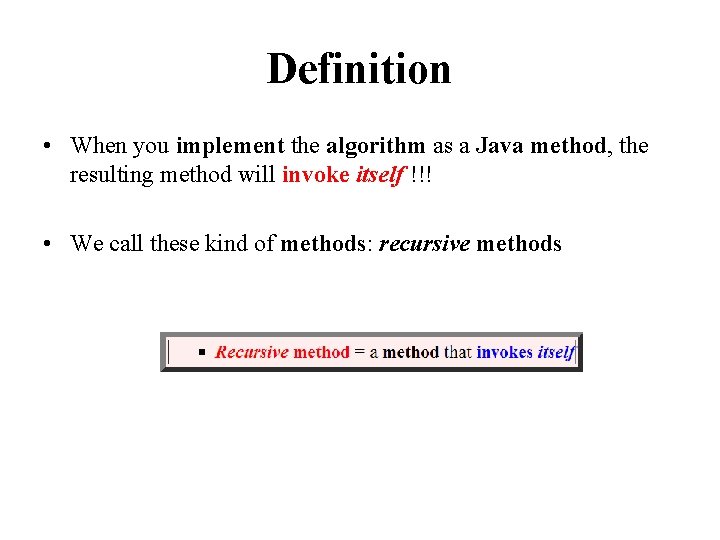 Definition

• When you implement the algorithm as a Java method, the resulting method will invoke itself !!!

• We call these kind of methods: recursive methods

▪ Recursive method = a method that invokes itself